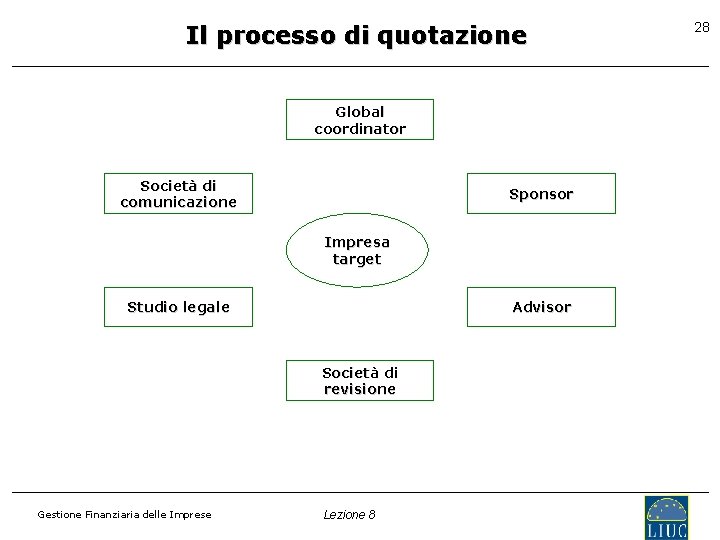 Il processo di quotazione

28

Global coordinator

Società di comunicazione

Sponsor

Impresa target

Studio legale

Advisor

Società di revisione

Gestione Finanziaria delle Imprese

Lezione 8

LIUC